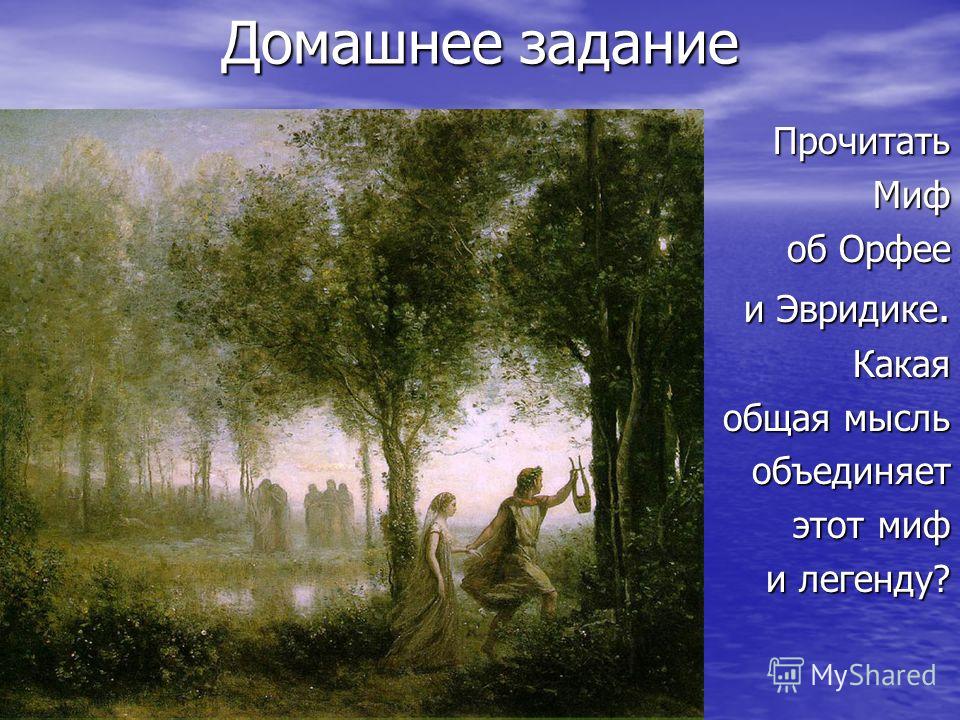 Домашнее задание

Прочитать Миф об Орфее и Эвридике. Какая общая мысль объединяет этот миф и легенду?

MyShared